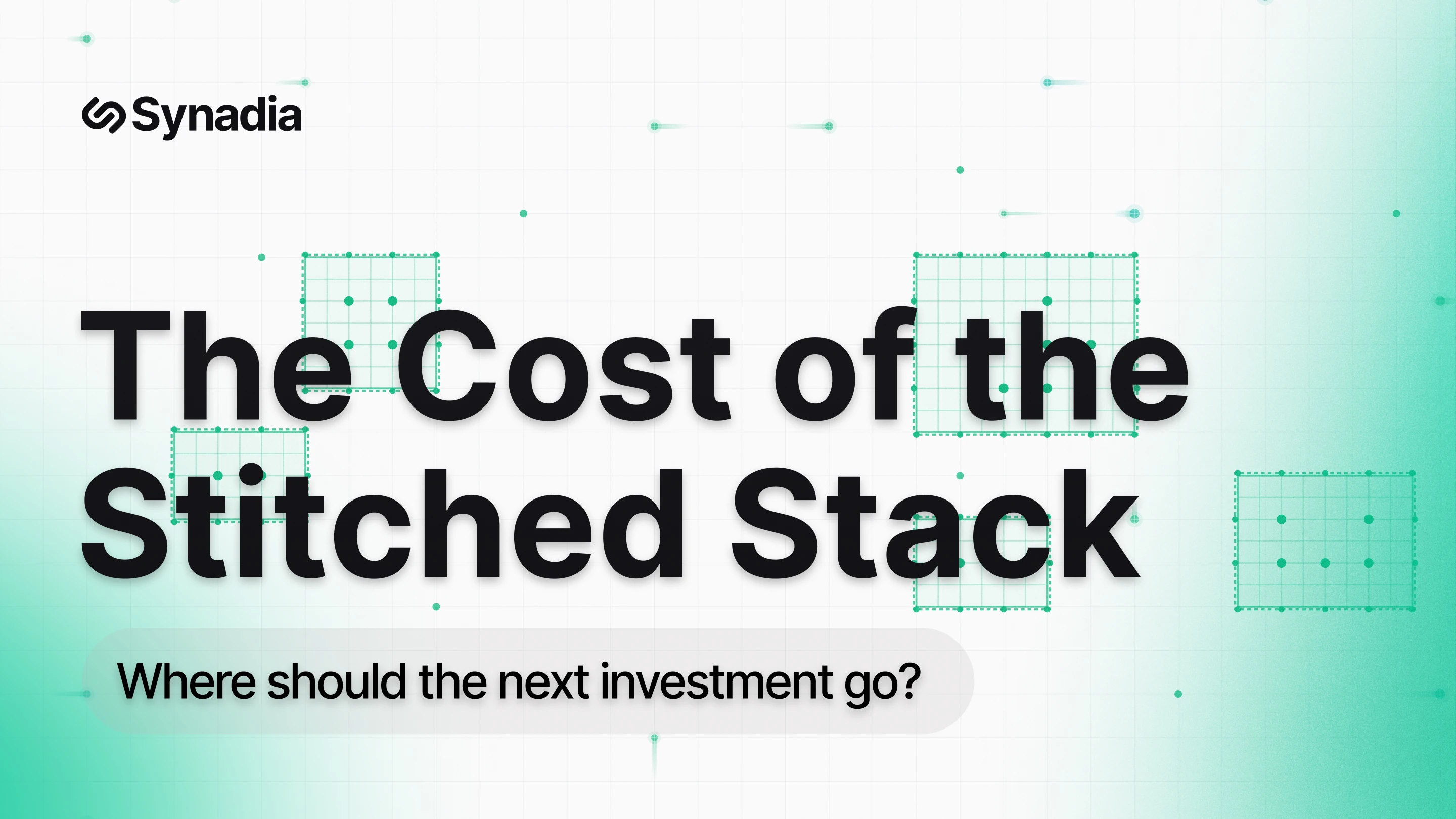 Synadia

The Cost of the Stitched Stack

Where should the next investment go?